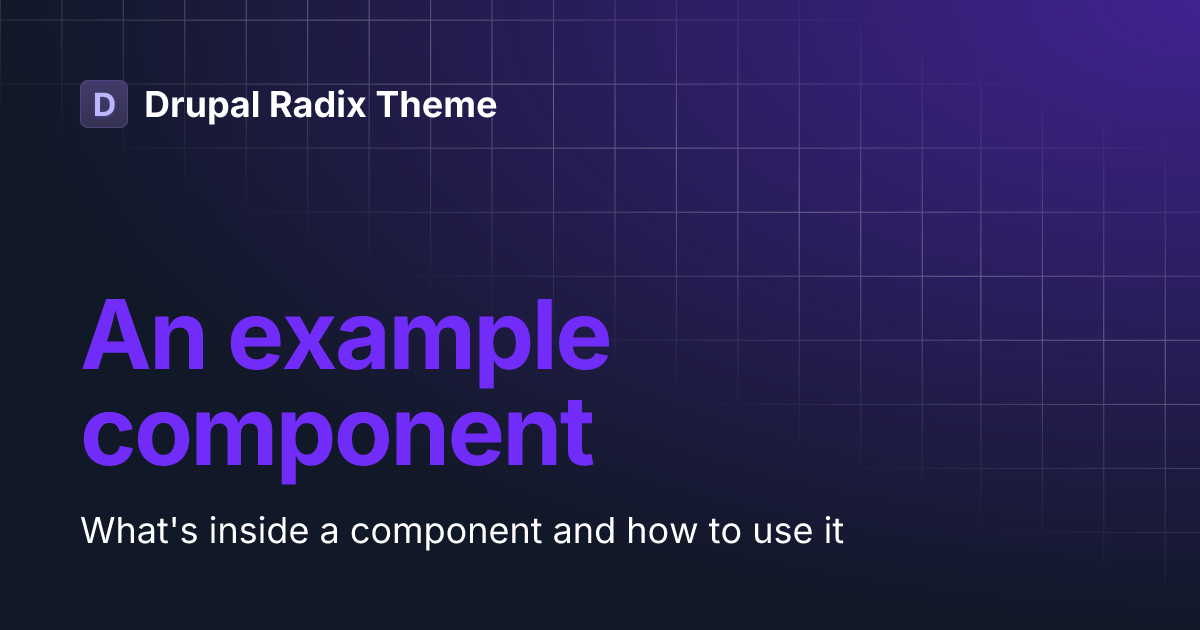 D Drupal Radix Theme

An example component

What's inside a component and how to use it